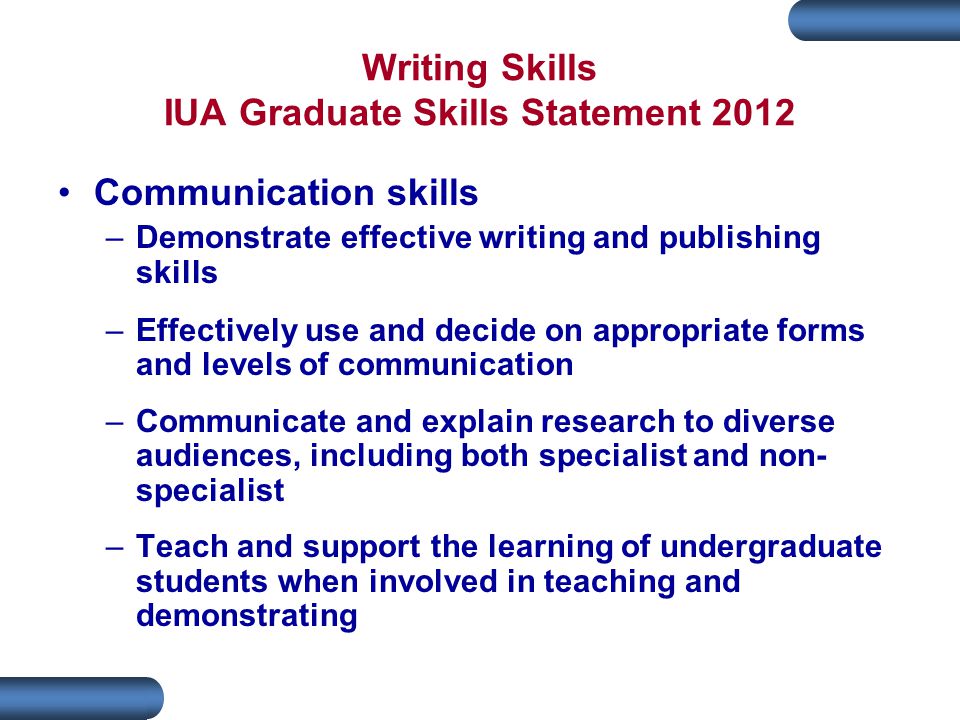 Writing Skills
IUA Graduate Skills Statement 2012

• Communication skills
– Demonstrate effective writing and publishing skills
– Effectively use and decide on appropriate forms and levels of communication
– Communicate and explain research to diverse audiences, including both specialist and non-specialist
– Teach and support the learning of undergraduate students when involved in teaching and demonstrating